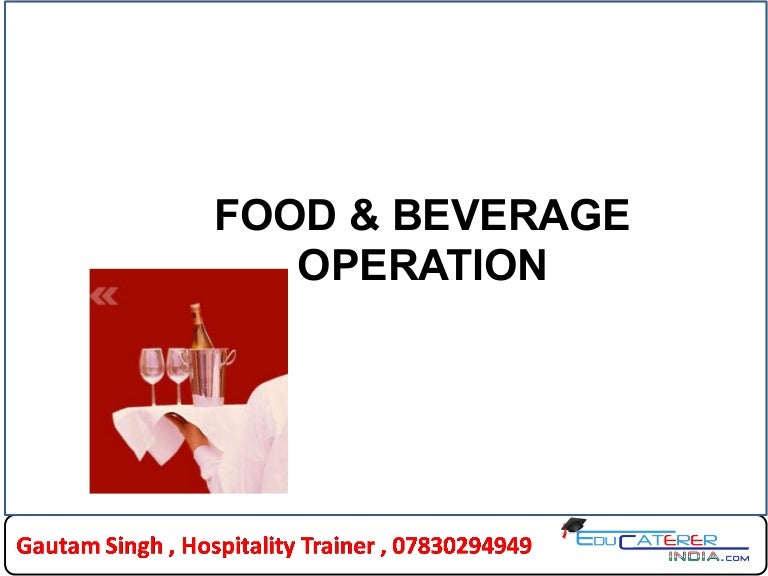 FOOD & BEVERAGE OPERATION

Gautam Singh , Hospitality Trainer , 07830294949

EDUCATERER INDIA.com